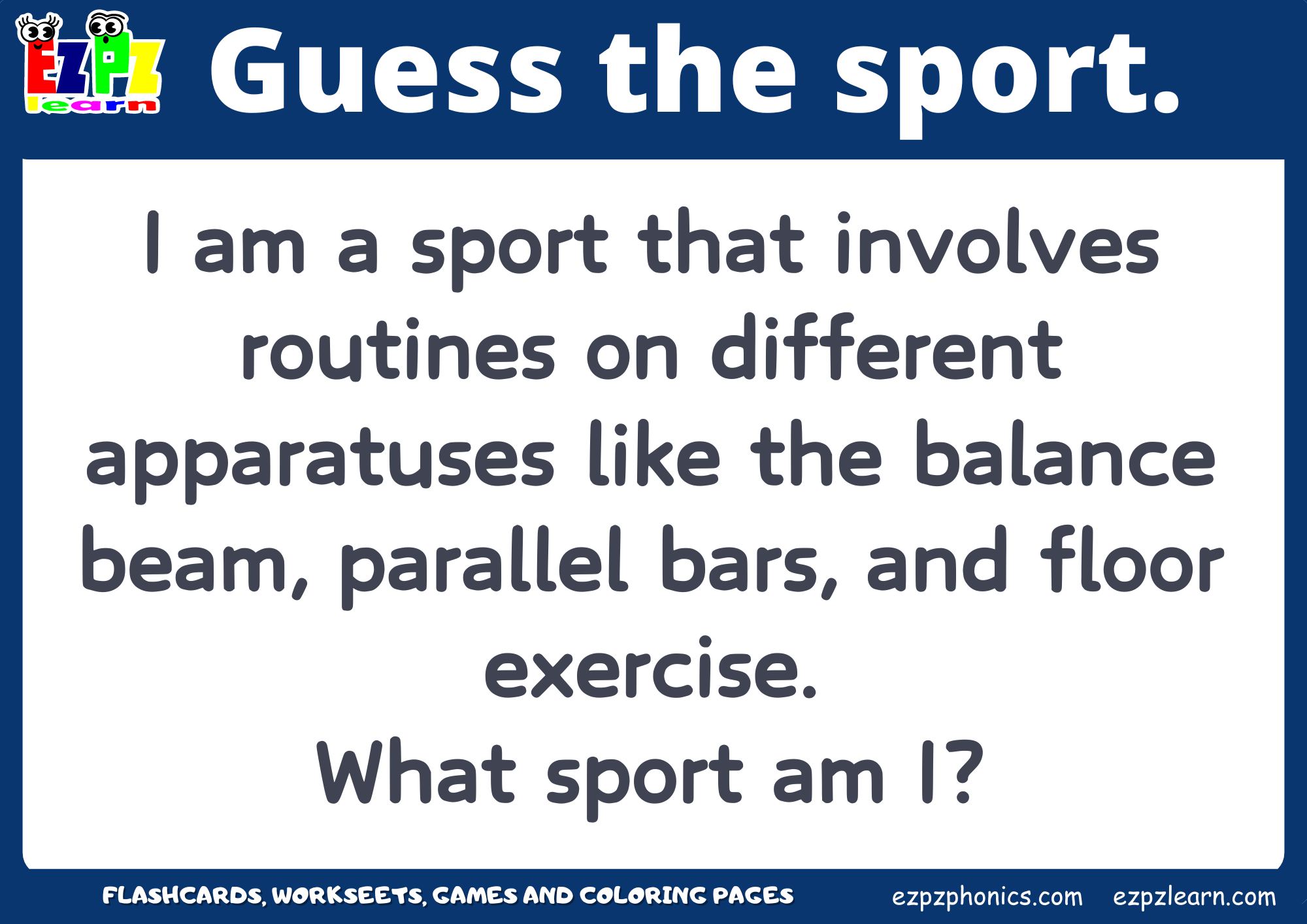 EZPZ learn

Guess the sport.

I am a sport that involves routines on different apparatuses like the balance beam, parallel bars, and floor exercise.
What sport am I?

FLASHCARDS, WORKSEETS, GAMES AND COLORING PAGES ezpzphonics.com ezpzlearn.com